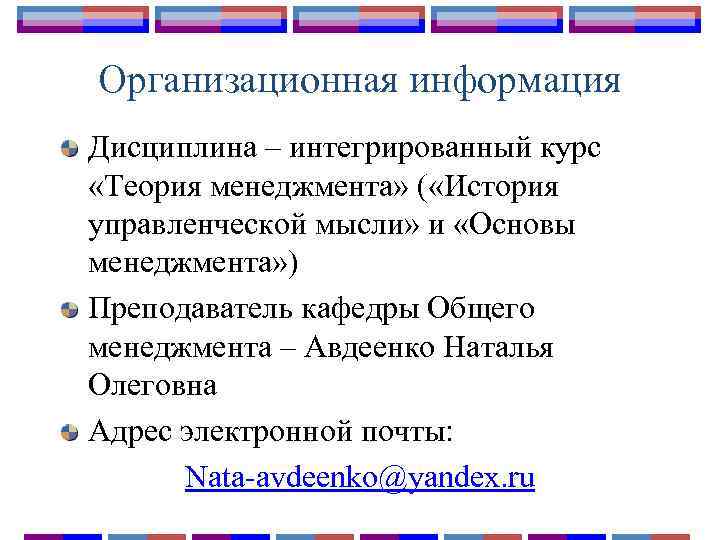 Организационная информация

Дисциплина – интегрированный курс «Теория менеджмента» («История управленческой мысли» и «Основы менеджмента»)

Преподаватель кафедры Общего менеджмента – Авдеенко Наталья Олеговна

Адрес электронной почты:

Nata-avdeenko@yandex.ru